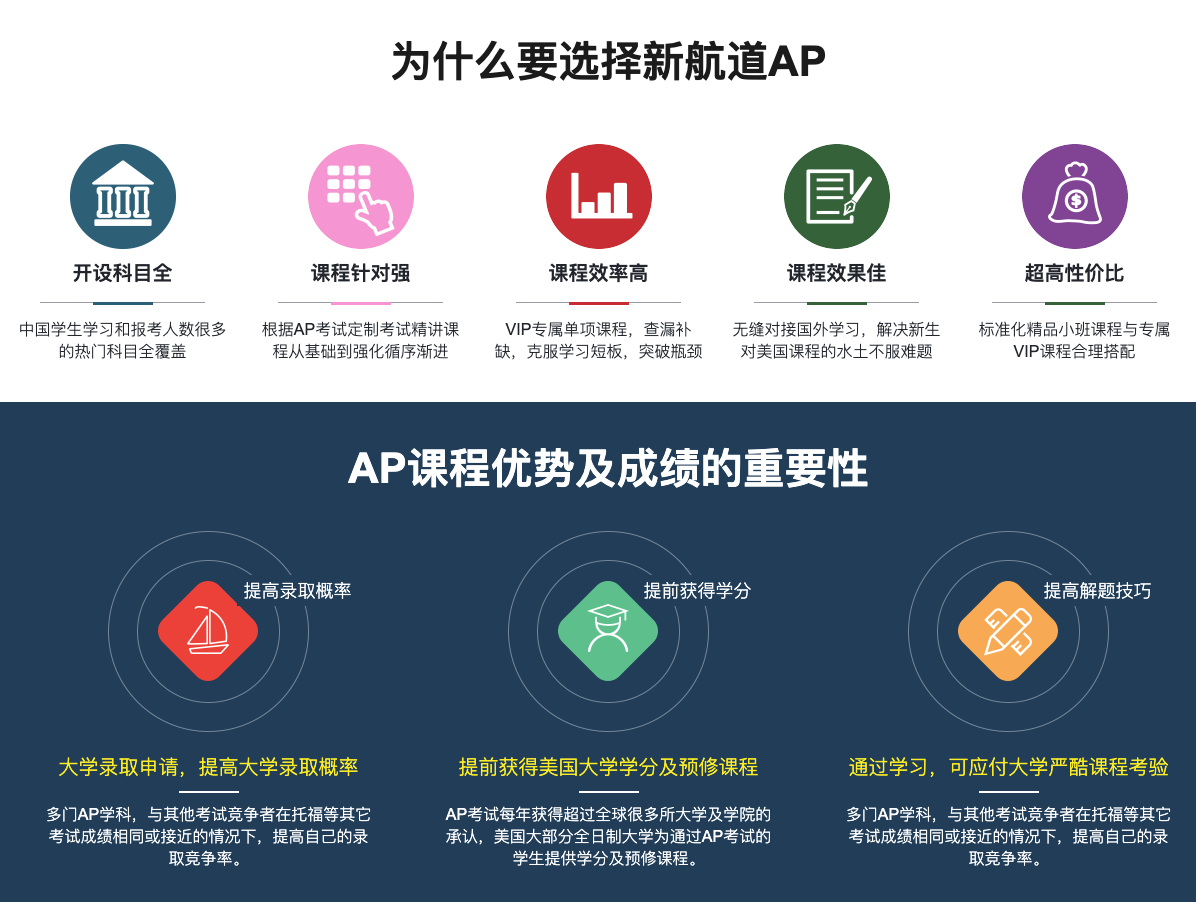 为什么要选择新航道AP

开设科目全

中国学生学习和报考人数很多的热门科目全覆盖

课程针对强

根据AP考试定制考试精讲课程从基础到强化循序渐进

课程效率高

VIP专属单项课程，查漏补缺，克服学习短板，突破瓶颈

课程效果佳

无缝对接国外学习，解决新生对美国课程的水土不服难题

超高性价比

标准化精品小班课程与专属VIP课程合理搭配

AP课程优势及成绩的重要性

提高录取概率

大学录取申请，提高大学录取概率

多门AP学科，与其他考试竞争者在托福等其它考试成绩相同或接近的情况下，提高自己的录取竞争率。

提前获得学分

提前获得美国大学学分及预修课程

AP考试每年获得超过全球很多所大学及学院的承认，美国大部分全日制大学为通过AP考试的学生提供学分及预修课程。

提高解题技巧

通过学习，可应付大学严酷课程考验

多门AP学科，与其他考试竞争者在托福等其它考试成绩相同或接近的情况下，提高自己的录取竞争率。